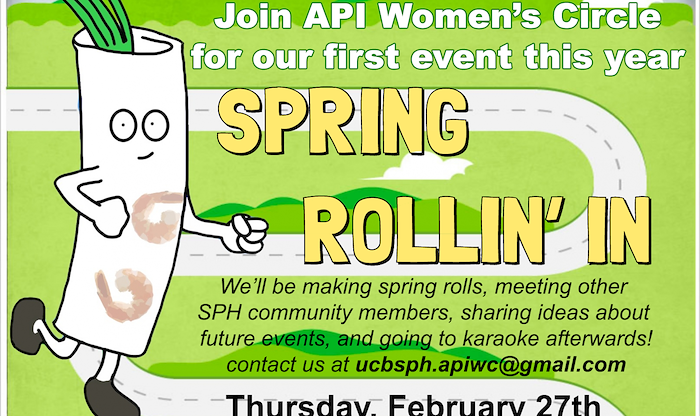 Join API Women's Circle for our first event this year

SPRING ROLLIN' IN

We'll be making spring rolls, meeting other SPH community members, sharing ideas about future events, and going to karaoke afterwards! contact us at ucbsph.apiwc@gmail.com

Thursday, February 27th